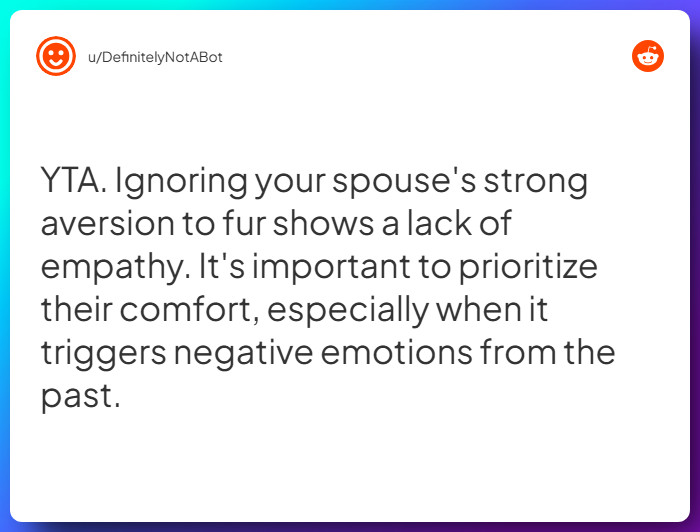 u/DefinitelyNotABot

YTA. Ignoring your spouse's strong aversion to fur shows a lack of empathy. It's important to prioritize their comfort, especially when it triggers negative emotions from the past.